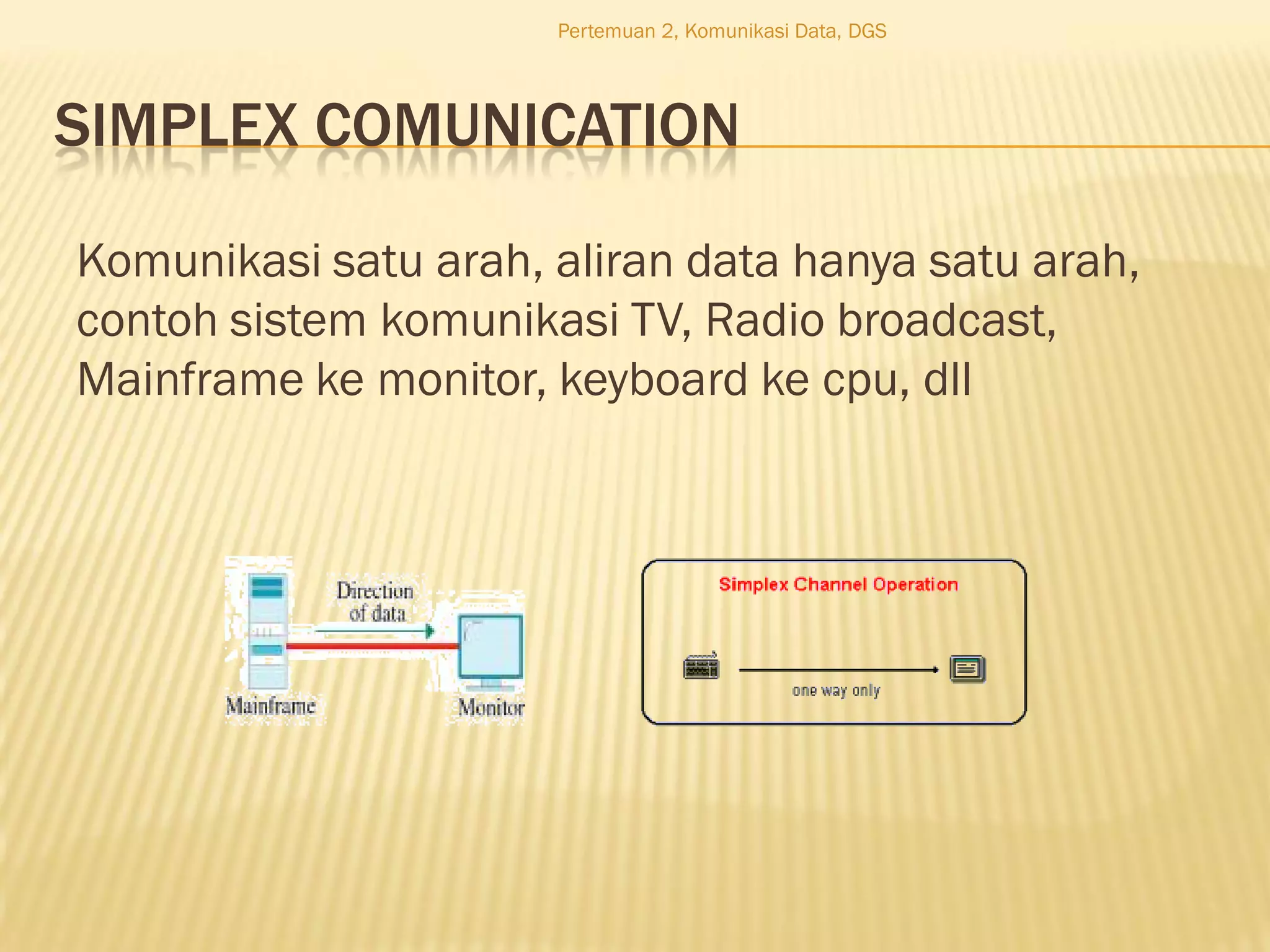 Pertemuan 2, Komunikasi Data, DGS

SIMPLEX COMUNICATION

Komunikasi satu arah, aliran data hanya satu arah, contoh sistem komunikasi TV, Radio broadcast, Mainframe ke monitor, keyboard ke cpu, dll

Direction of data

Mainframe

Monitor

Simplex Channel Operation

one way only